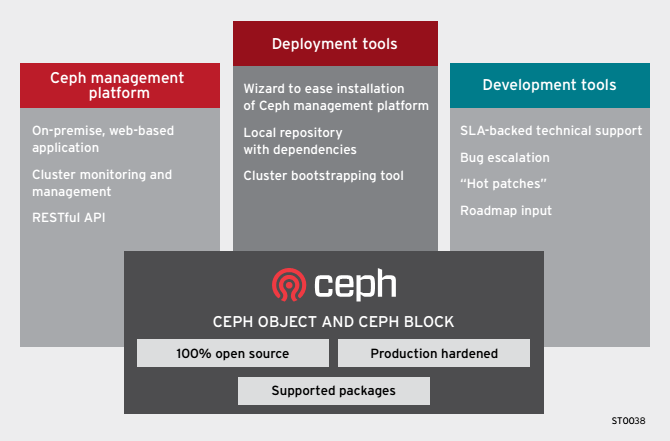 Ceph management platform

On-premise, web-based application

Cluster monitoring and management

RESTful API

Deployment tools

Wizard to ease installation of Ceph management platform

Local repository with dependencies

Cluster bootstrapping tool

Development tools

SLA-backed technical support

Bug escalation

"Hot patches"

Roadmap input

ceph

CEPH OBJECT AND CEPH BLOCK

100% open source

Production hardened

Supported packages

ST0038